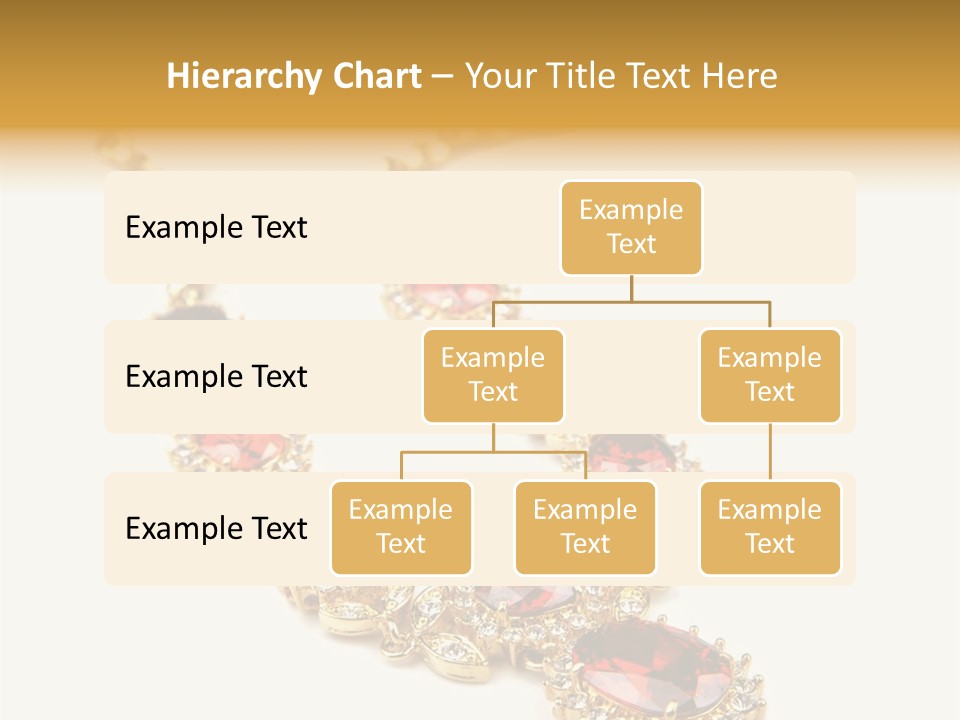 Hierarchy Chart – Your Title Text Here

Example Text

Example Text

Example Text

Example Text

Example Text

Example Text

Example Text

Example Text

Example Text